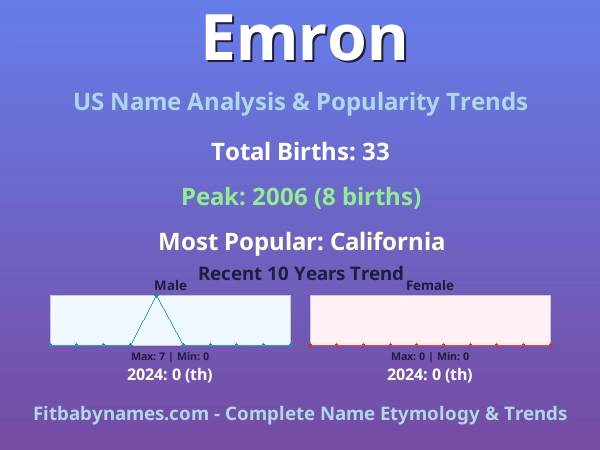 Emron

US Name Analysis & Popularity Trends

Total Births: 33

Peak: 2006 (8 births)

Most Popular: California

Recent 10 Years Trend

Male

Max: 7 | Min: 0

2024: 0 (th)

Female

Max: 0 | Min: 0

2024: 0 (th)

Fitbabynames.com - Complete Name Etymology & Trends